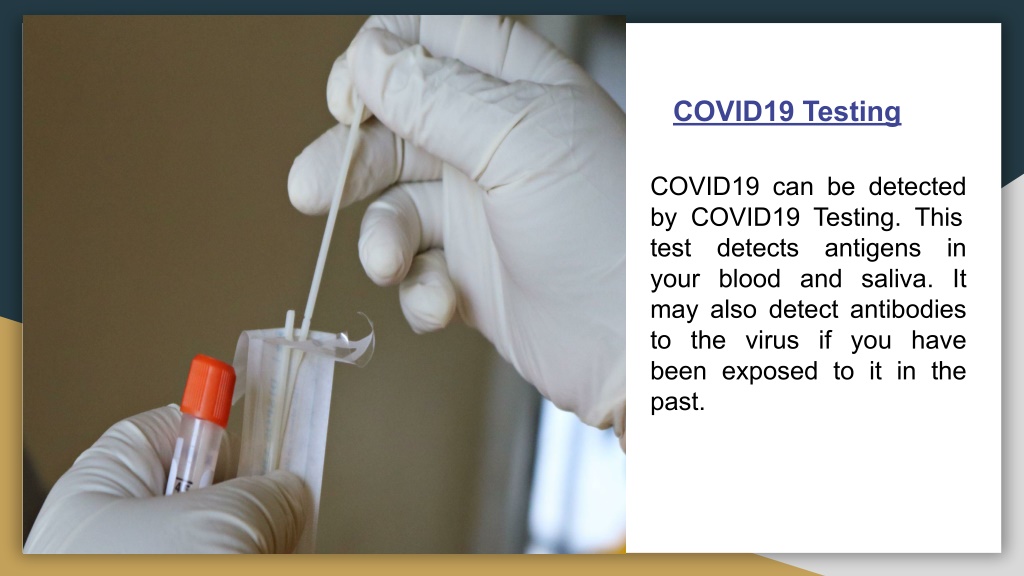 COVID19 Testing

COVID19 can be detected by COVID19 Testing. This test detects antigens in your blood and saliva. It may also detect antibodies to the virus if you have been exposed to it in the past.